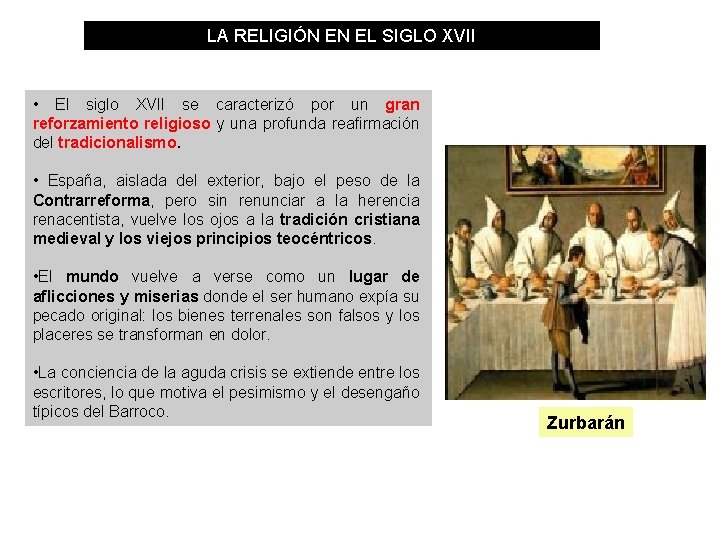 LA RELIGIÓN EN EL SIGLO XVII

• El siglo XVII se caracterizó por un gran reforzamiento religioso y una profunda reafirmación del tradicionalismo.

• España, aislada del exterior, bajo el peso de la Contrarreforma, pero sin renunciar a la herencia renacentista, vuelve los ojos a la tradición cristiana medieval y los viejos principios teocéntricos.

•El mundo vuelve a verse como un lugar de aflicciones y miserias donde el ser humano expía su pecado original: los bienes terrenales son falsos y los placeres se transforman en dolor.

•La conciencia de la aguda crisis se extiende entre los escritores, lo que motiva el pesimismo y el desengaño típicos del Barroco.

Zurbarán